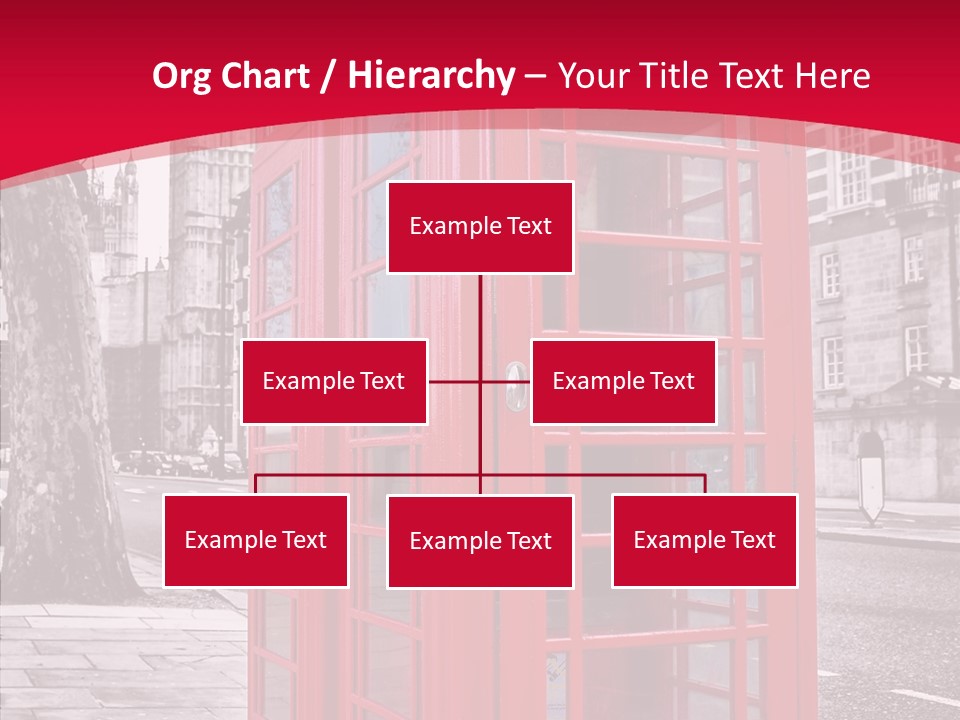 Org Chart / Hierarchy – Your Title Text Here

Example Text

Example Text

Example Text

Example Text

Example Text

Example Text